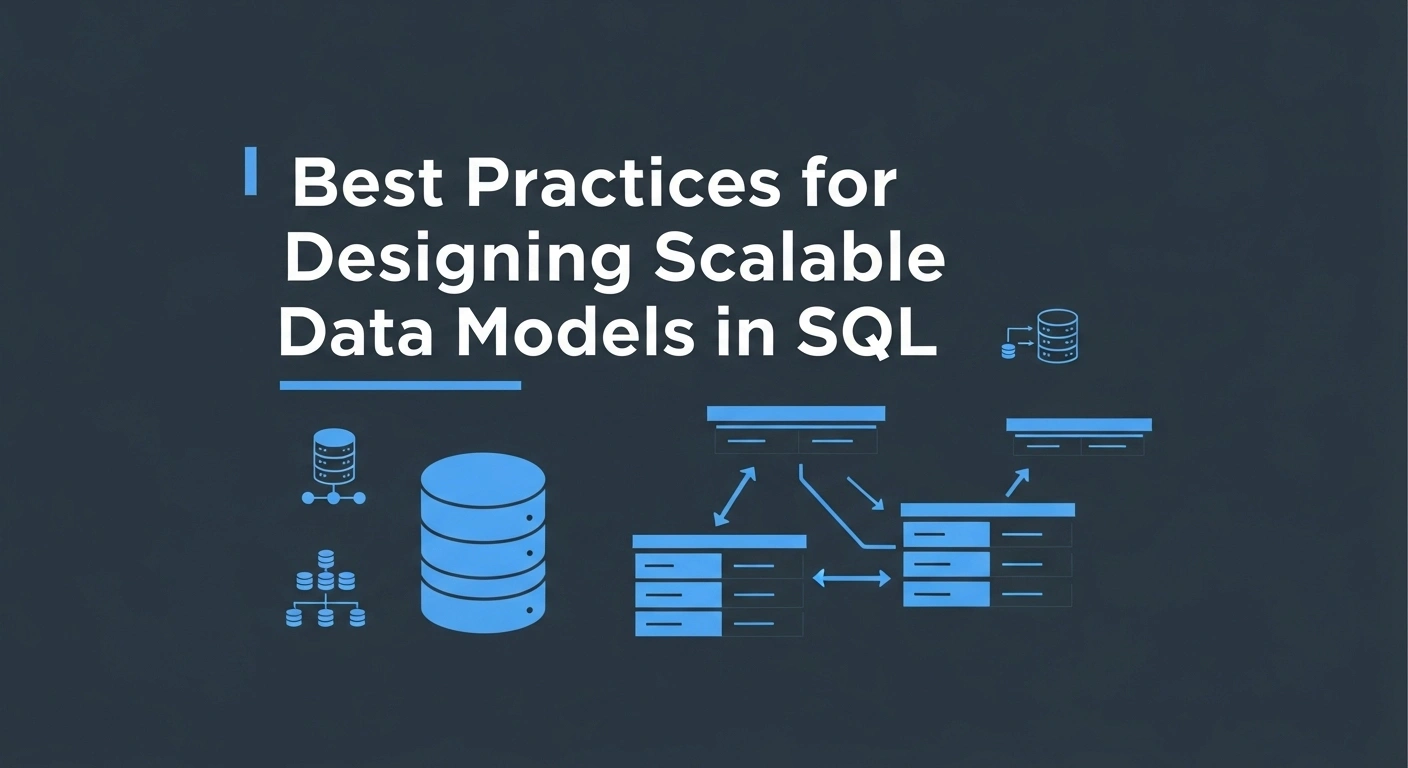 Best Practices for Designing Scalable Data Models in SQL